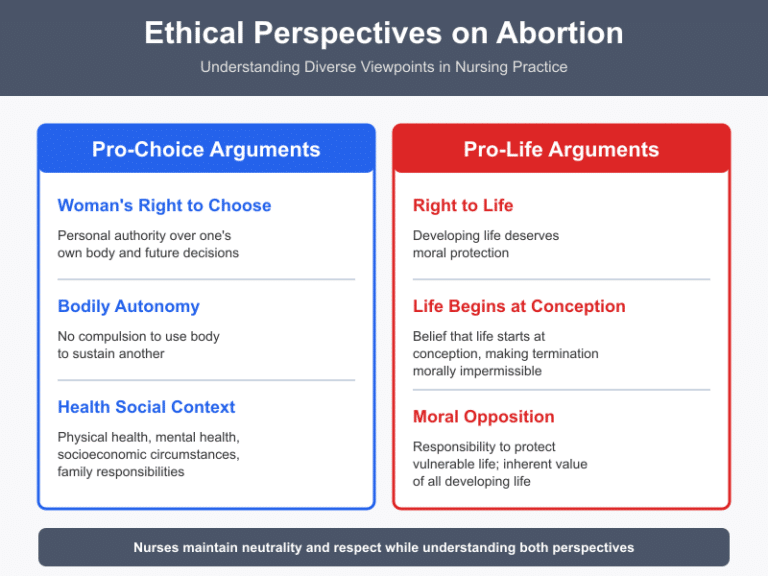 Ethical Perspectives on Abortion

Understanding Diverse Viewpoints in Nursing Practice

Pro-Choice Arguments

Woman's Right to Choose

Personal authority over one's own body and future decisions

Bodily Autonomy

No compulsion to use body to sustain another

Health Social Context

Physical health, mental health, socioeconomic circumstances, family responsibilities

Pro-Life Arguments

Right to Life

Developing life deserves moral protection

Life Begins at Conception

Belief that life starts at conception, making termination morally impermissible

Moral Opposition

Responsibility to protect vulnerable life; inherent value of all developing life

Nurses maintain neutrality and respect while understanding both perspectives